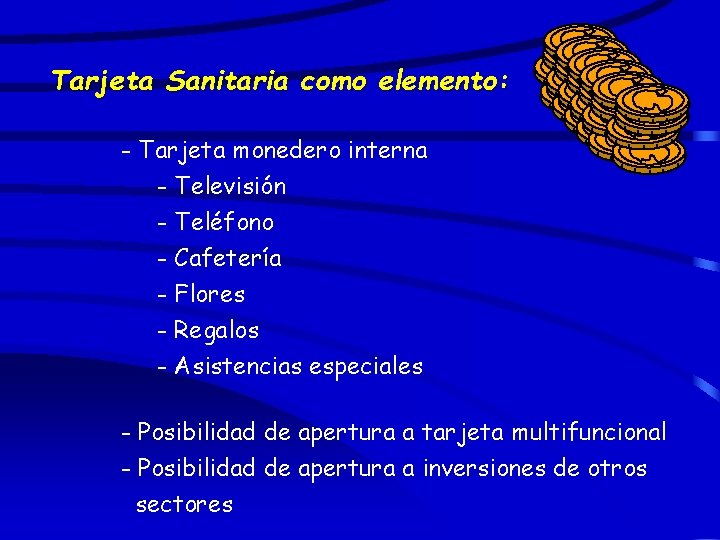 Tarjeta Sanitaria como elemento:

- Tarjeta monedero interna
- Televisión
- Teléfono
- Cafetería
- Flores
- Regalos
- Asistencias especiales

- Posibilidad de apertura a tarjeta multifuncional
- Posibilidad de apertura a inversiones de otros sectores